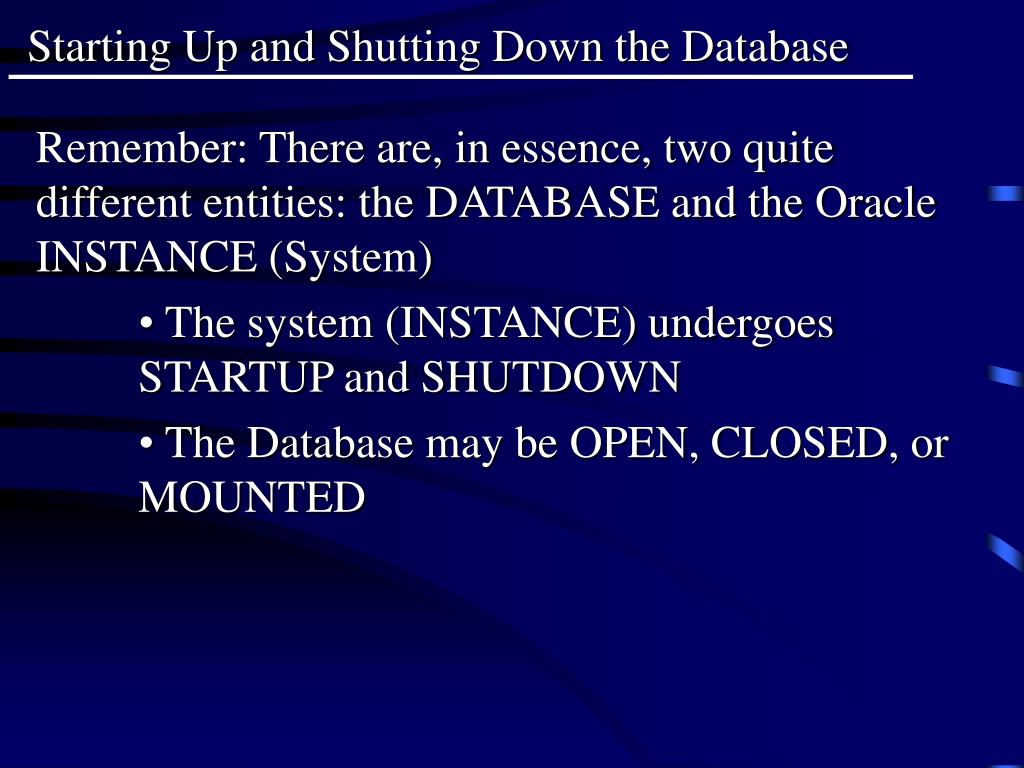 Starting Up and Shutting Down the Database

Remember: There are, in essence, two quite different entities: the DATABASE and the Oracle INSTANCE (System)

• The system (INSTANCE) undergoes STARTUP and SHUTDOWN

• The Database may be OPEN, CLOSED, or MOUNTED